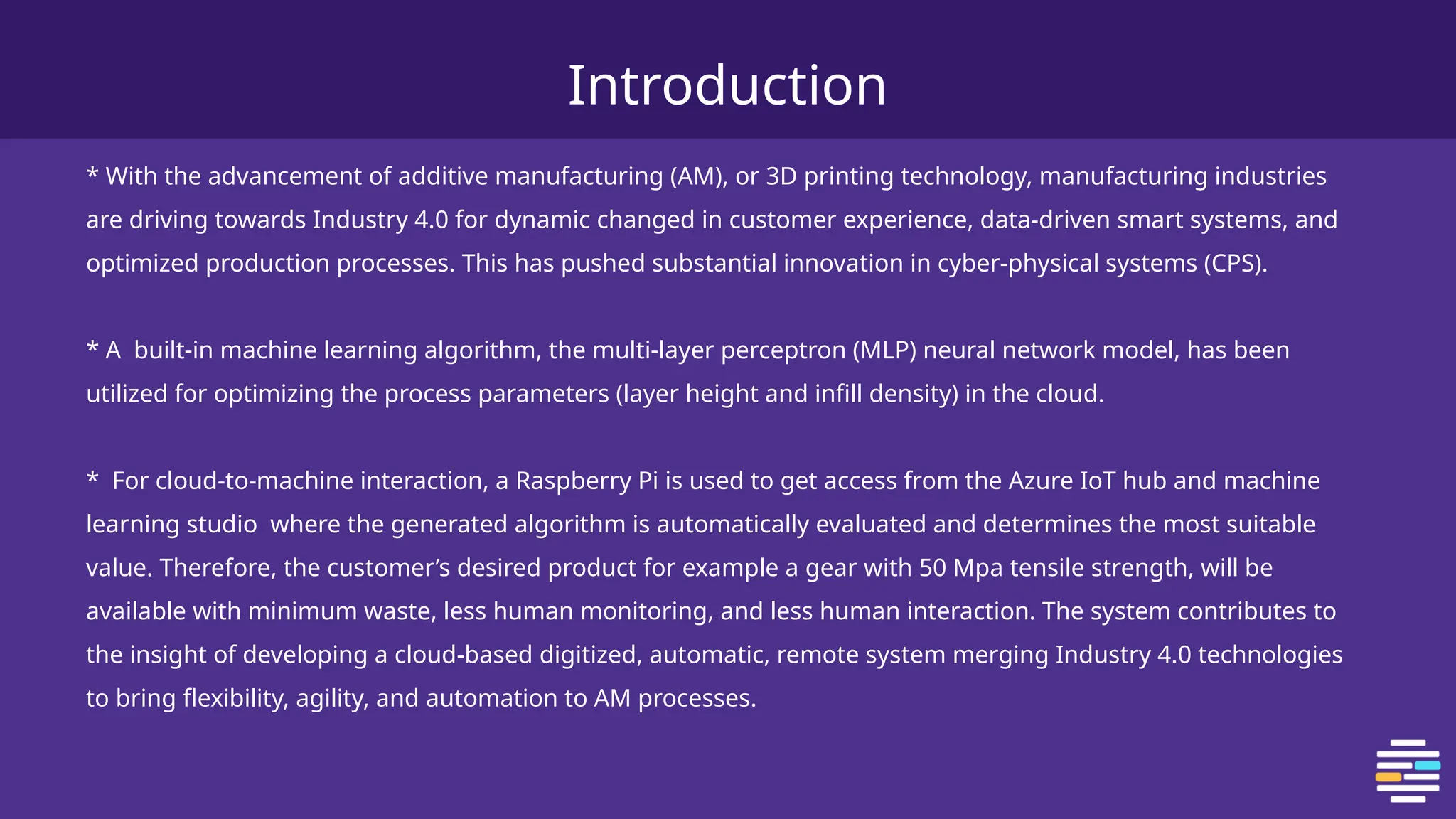 Introduction

* With the advancement of additive manufacturing (AM), or 3D printing technology, manufacturing industries are driving towards Industry 4.0 for dynamic changed in customer experience, data-driven smart systems, and optimized production processes. This has pushed substantial innovation in cyber-physical systems (CPS).

* A built-in machine learning algorithm, the multi-layer perceptron (MLP) neural network model, has been utilized for optimizing the process parameters (layer height and infill density) in the cloud.

* For cloud-to-machine interaction, a Raspberry Pi is used to get access from the Azure IoT hub and machine learning studio where the generated algorithm is automatically evaluated and determines the most suitable value. Therefore, the customer's desired product for example a gear with 50 Mpa tensile strength, will be available with minimum waste, less human monitoring, and less human interaction. The system contributes to the insight of developing a cloud-based digitized, automatic, remote system merging Industry 4.0 technologies to bring flexibility, agility, and automation to AM processes.